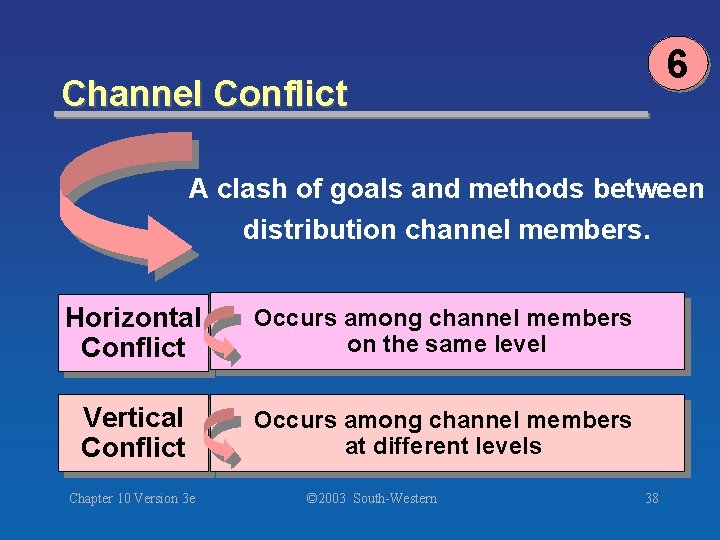 6

Channel Conflict

A clash of goals and methods between distribution channel members.

Horizontal Conflict

Occurs among channel members on the same level

Vertical Conflict

Occurs among channel members at different levels

Chapter 10 Version 3e

©2003 South-Western

38